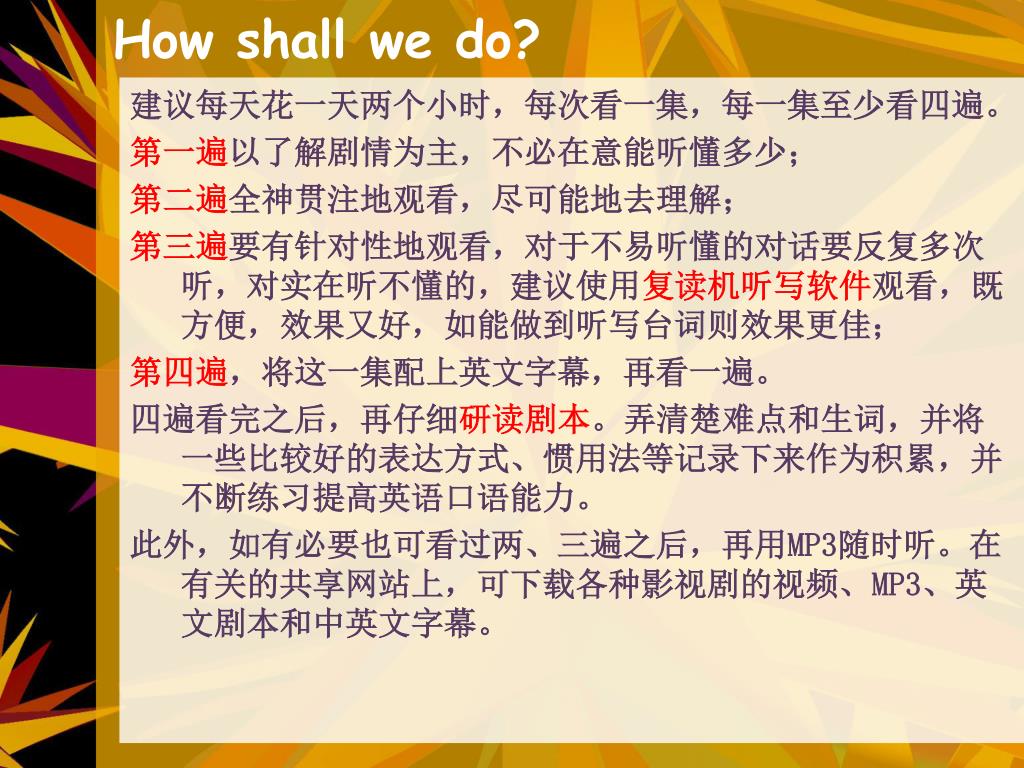 How shall we do?

建议每天花一天两个小时，每次看一集，每一集至少看四遍。

第一遍以了解剧情为主，不必在意能听懂多少；

第二遍全神贯注地观看，尽可能地去理解；

第三遍要有针对性地观看，对于不易听懂的对话要反复多次听，对实在听不懂的，建议使用复读机听写软件观看，既方便，效果又好，如能做到听写台词则效果更佳；

第四遍，将这一集配上英文字幕，再看一遍。

四遍看完之后，再仔细研读剧本。弄清楚难点和生词，并将一些比较好的表达方式、惯用法等记录下来作为积累，并不断练习提高英语口语能力。

此外，如有必要也可看过两、三遍之后，再用MP3随时听。在有关的共享网站上，可下载各种影视剧的视频、MP3、英文剧本和中英文字幕。